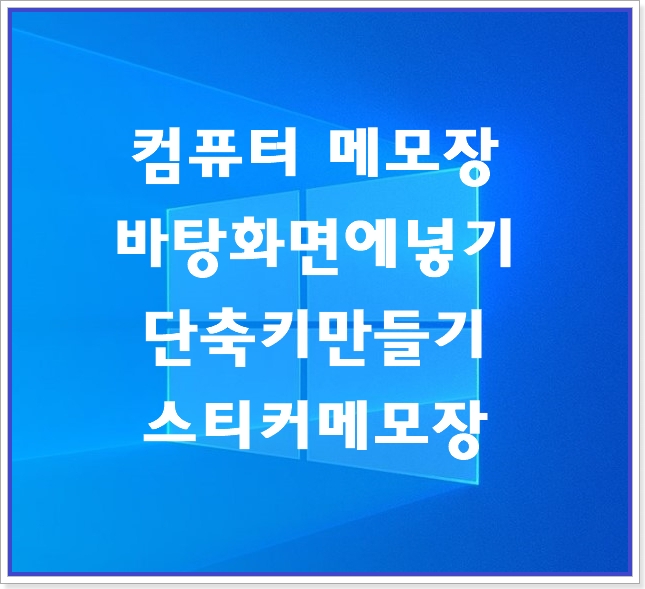 컴퓨터 메모장
바탕화면에넣기
단축키만들기
스티커메모장